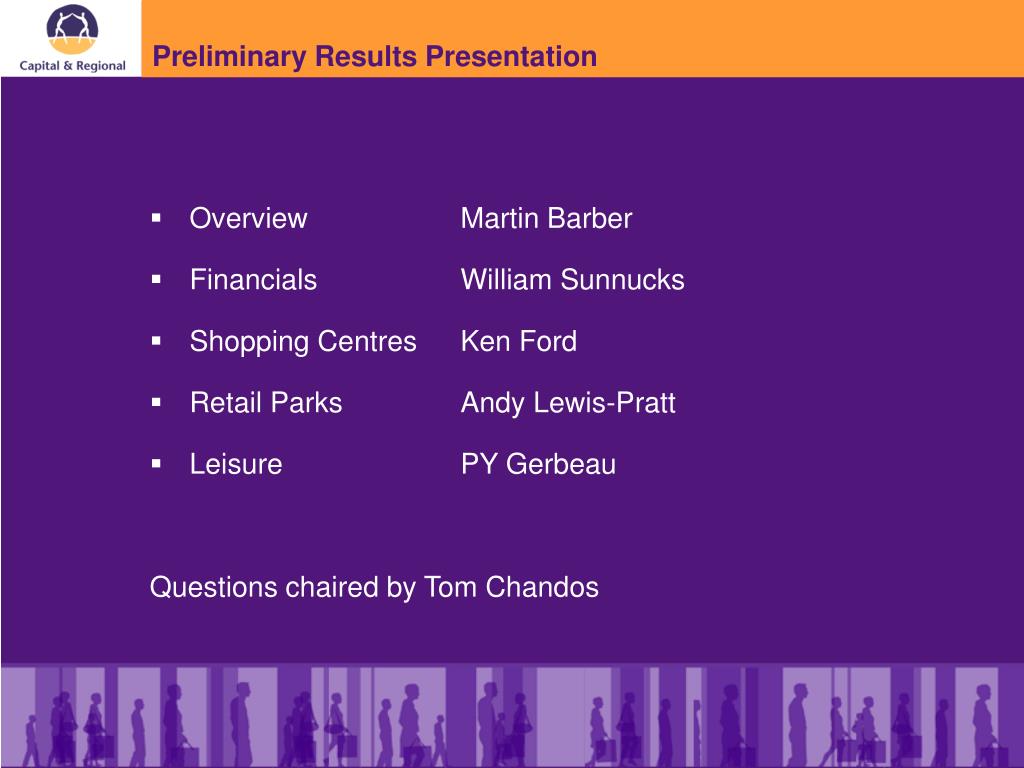 Capital & Regional

Preliminary Results Presentation

- Overview Martin Barber
- Financials William Sunnucks
- Shopping Centres Ken Ford
- Retail Parks Andy Lewis-Pratt
- Leisure PY Gerbeau

Questions chaired by Tom Chandos